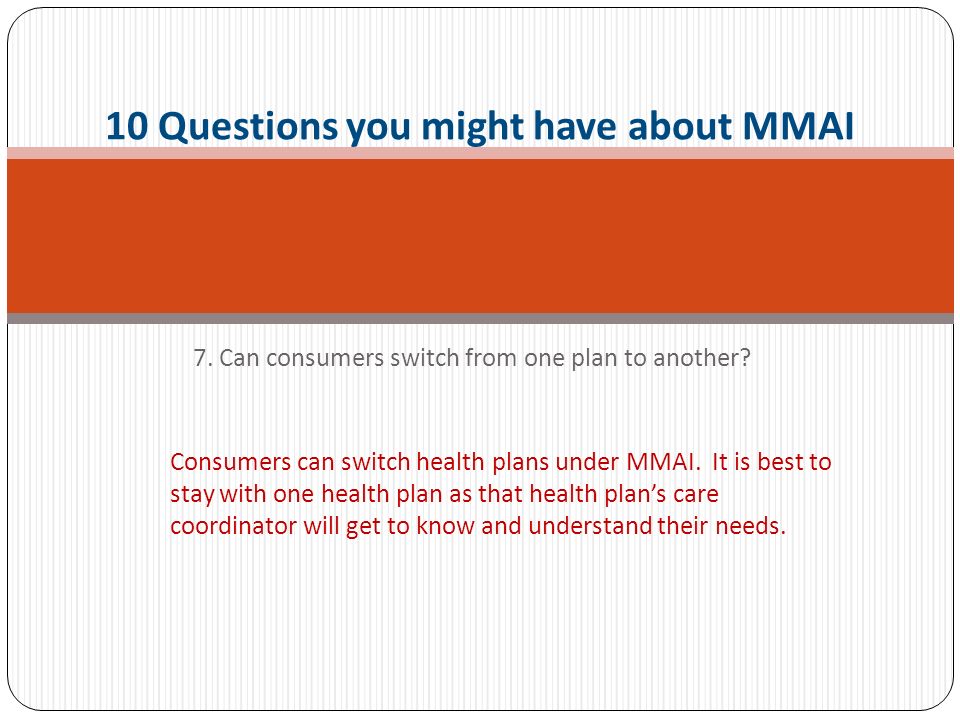 10 Questions you might have about MMAI

7. Can consumers switch from one plan to another?

Consumers can switch health plans under MMAI. It is best to stay with one health plan as that health plan's care coordinator will get to know and understand their needs.